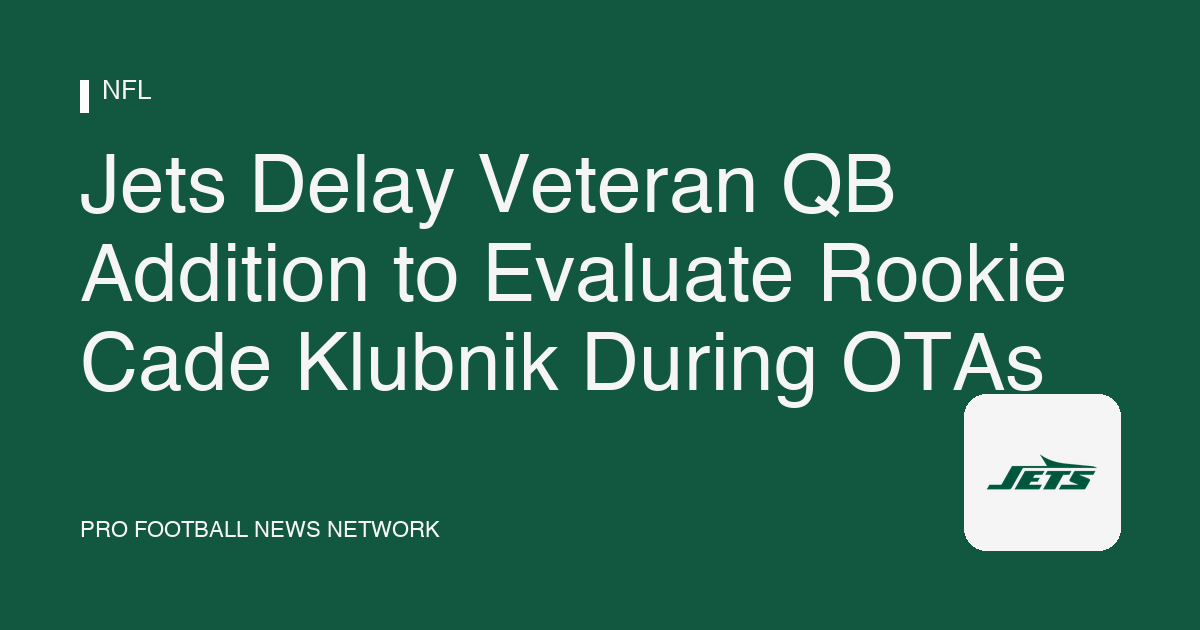 NFL

Jets Delay Veteran QB Addition to Evaluate Rookie Cade Klubnik During OTAs

PRO FOOTBALL NEWS NETWORK

JETS